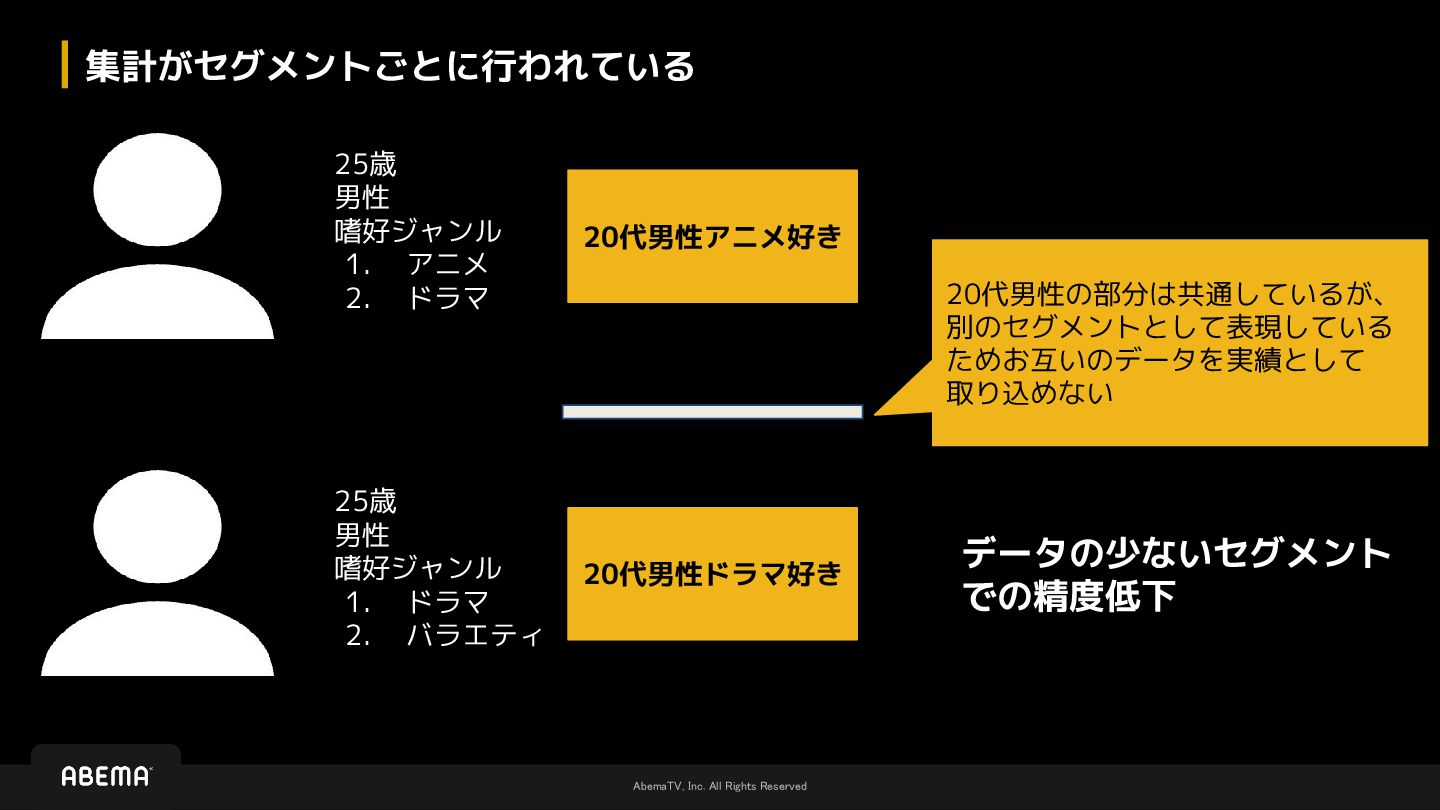 集計がセグメントごとに行われている

25歳
男性
嗜好ジャンル
1. アニメ
2. ドラマ

20代男性アニメ好き

20代男性の部分は共通しているが、別のセグメントとして表現しているためお互いのデータを実績として取り込めない

25歳
男性
嗜好ジャンル
1. ドラマ
2. バラエティ

20代男性ドラマ好き

データの少ないセグメントでの精度低下

ABEMA

AbemaTV, Inc. All Rights Reserved